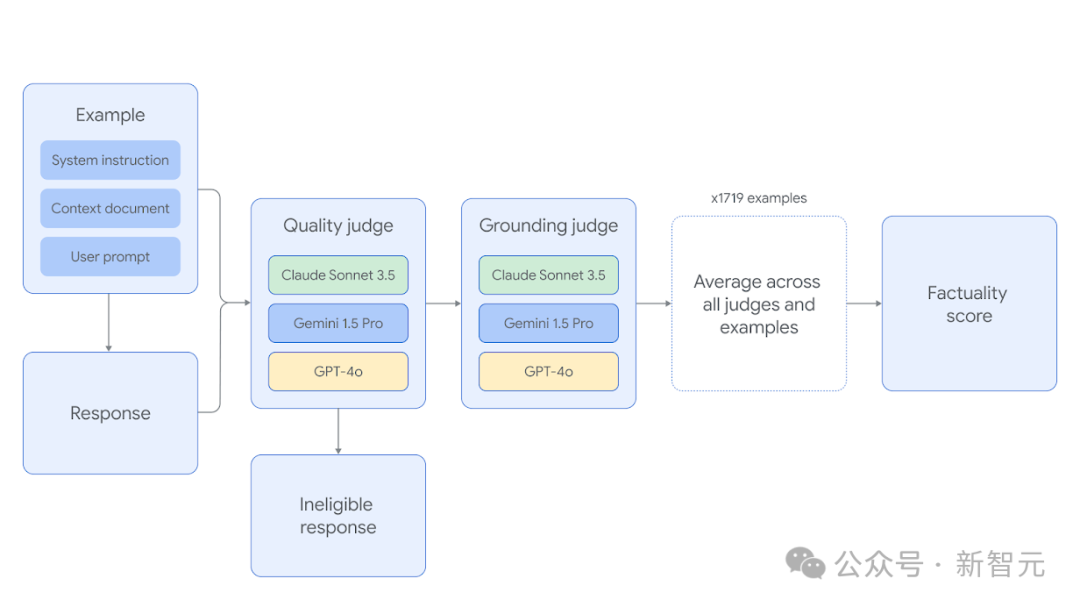 Example
System instruction
Context document
User prompt

Response

Quality judge
Claude Sonnet 3.5
Gemini 1.5 Pro
GPT-4o

Ineligible response

Grounding judge
Claude Sonnet 3.5
Gemini 1.5 Pro
GPT-4o

x1719 examples

Average across all judges and examples

Factuality score

公众号 · 新智元